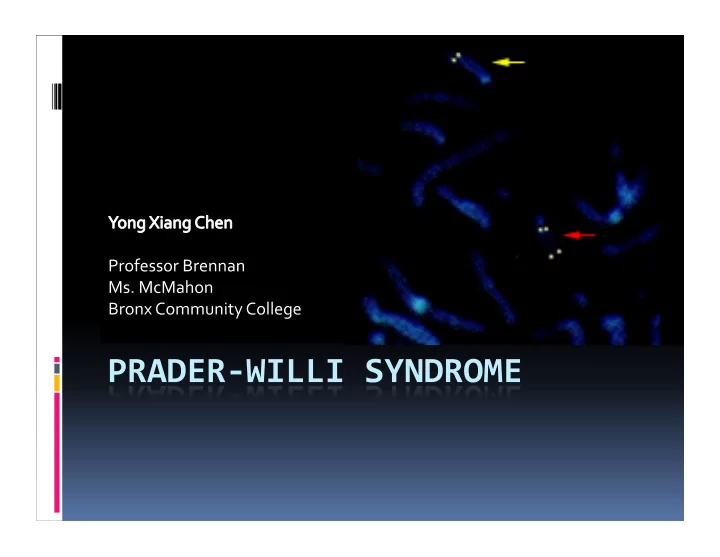 Yong Xiang Chen

Professor Brennan
Ms. McMahon
Bronx Community College

PRADER-WILLI SYNDROME